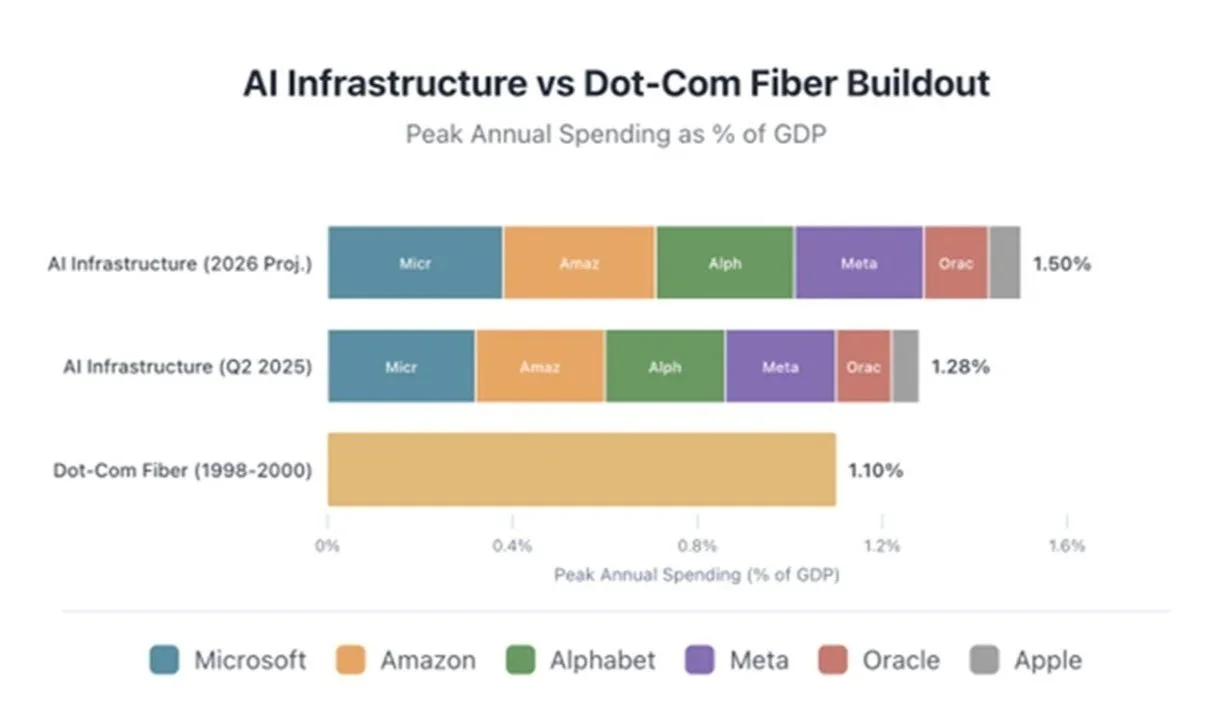 AI Infrastructure vs Dot-Com Fiber Buildout

Peak Annual Spending as % of GDP

AI Infrastructure (2026 Proj.)
Micr
Amaz
Alph
Meta
Orac
1.50%

AI Infrastructure (Q2 2025)
Micr
Amaz
Alph
Meta
Orac
1.28%

Dot-Com Fiber (1998-2000)
1.10%

0%
0.4%
0.8%
1.2%
1.6%

Peak Annual Spending (% of GDP)

Microsoft
Amazon
Alphabet
Meta
Oracle
Apple